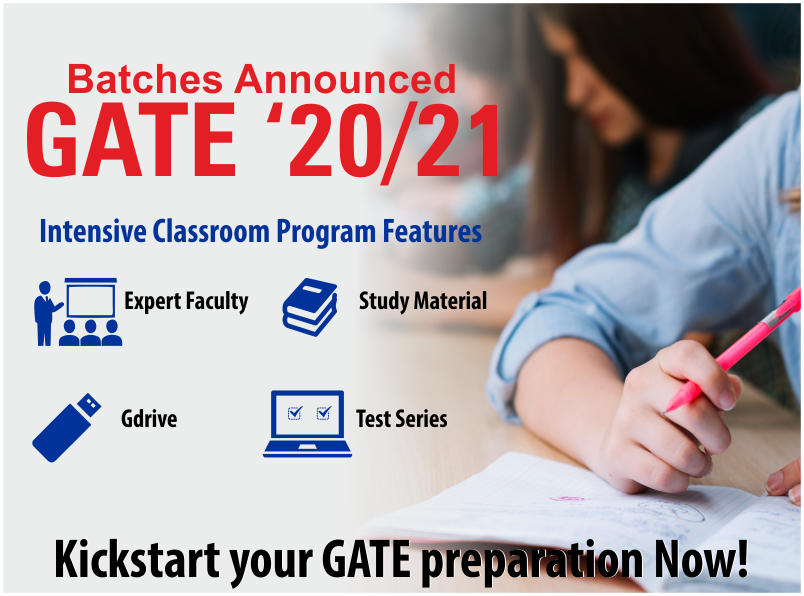 Batches Announced
GATE ‘20/21

Intensive Classroom Program Features

Expert Faculty

Study Material

Gdrive

Test Series

Kickstart your GATE preparation Now!